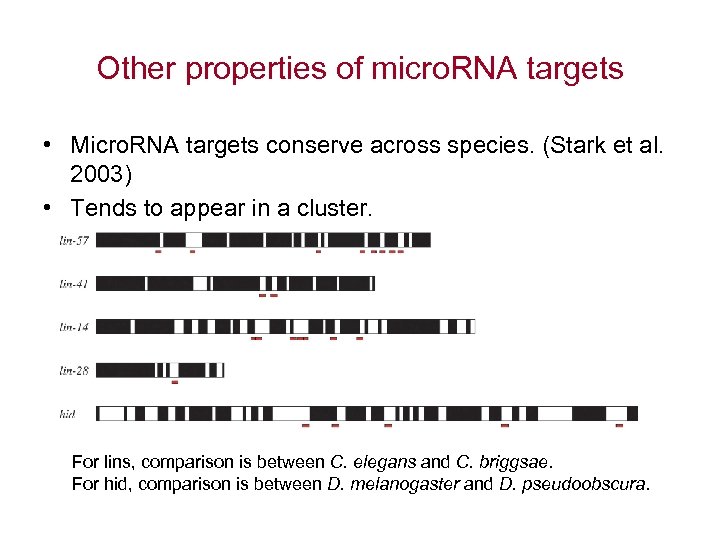 Other properties of microRNA targets

• MicroRNA targets conserve across species. (Stark et al. 2003)
• Tends to appear in a cluster.

lin-57

lin-41

lin-14

lin-28

hid

For lins, comparison is between C. elegans and C. briggsae.
For hid, comparison is between D. melanogaster and D. pseudoobscura.